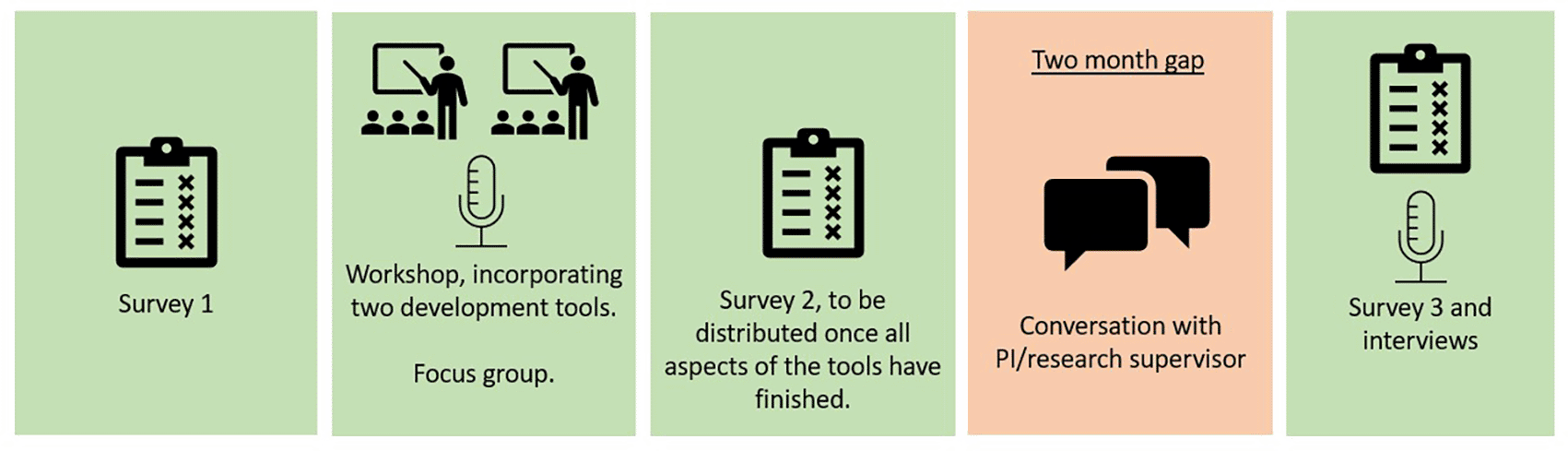 Survey 1

Workshop, incorporating two development tools.

Focus group.

Survey 2, to be distributed once all aspects of the tools have finished.

Two month gap

Conversation with PI/research supervisor

Survey 3 and interviews